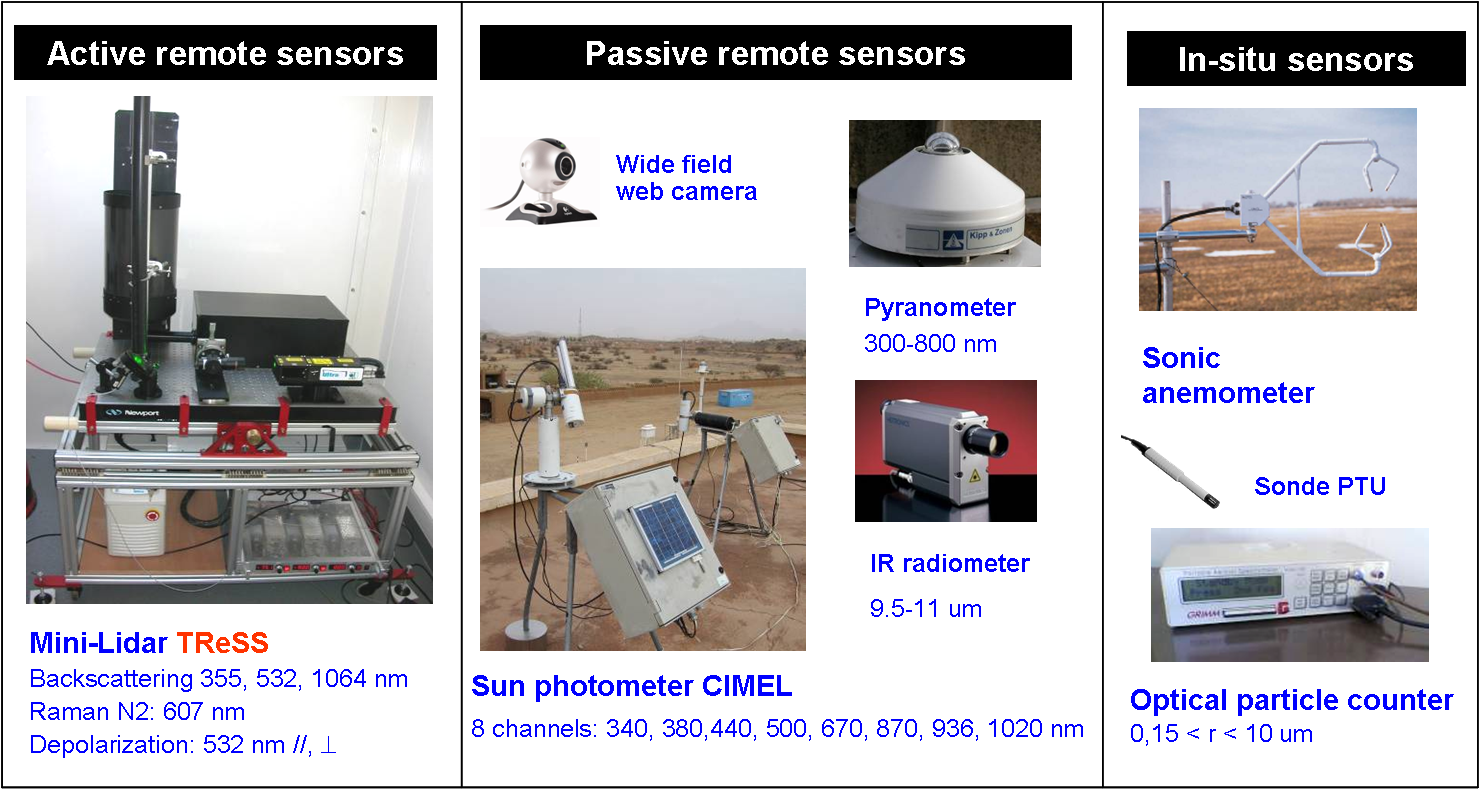 Active remote sensors

Newport

Mini-Lidar TReSS
Backscattering 355, 532, 1064 nm
Raman N2: 607 nm
Depolarization: 532 nm //, ⊥

Passive remote sensors

Wide field web camera

Kipp & Zonen

Pyranometer
300-800 nm

IR radiometer
9.5-11 um

Sun photometer CIMEL
8 channels: 340, 380,440, 500, 670, 870, 936, 1020 nm

In-situ sensors

Sonic anemometer

Sonde PTU

GRIMM

Optical particle counter
0,15 < r < 10 um